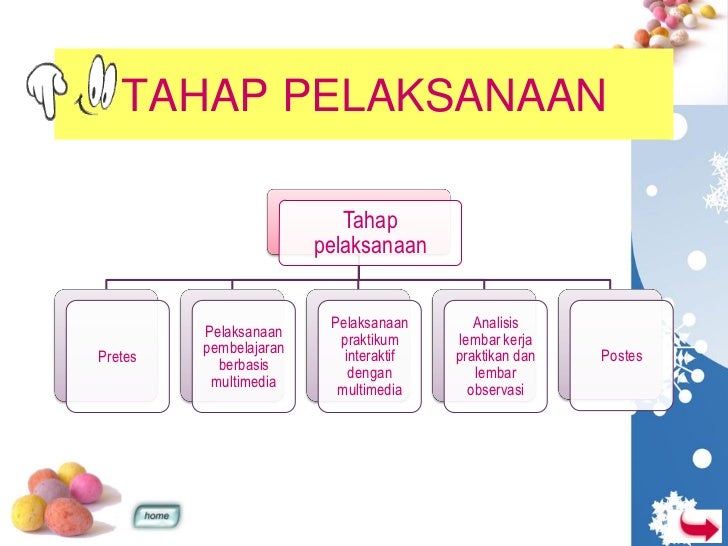 TAHAP PELAKSANAAN

Tahap pelaksanaan

Pretes

Pelaksanaan pembelajaran berbasis multimedia

Pelaksanaan praktikum interaktif dengan multimedia

Analisis lembar kerja praktikan dan lembar observasi

Postes

home